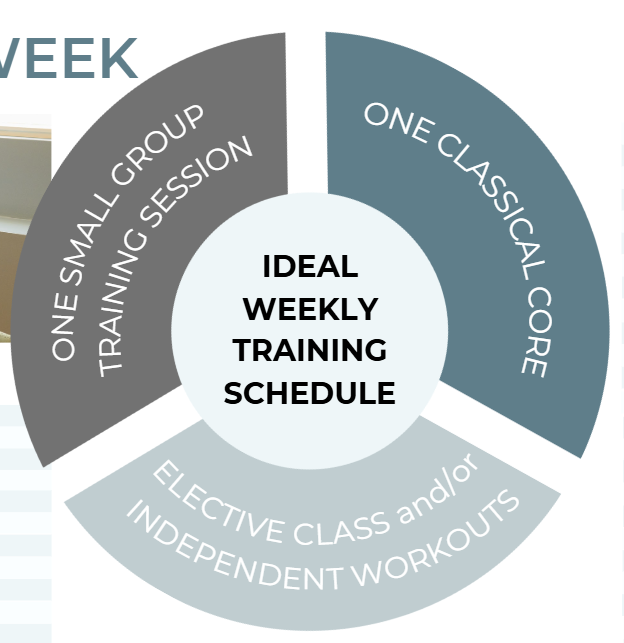 VEEK

ONE SMALL GROUP TRAINING SESSION

ONE CLASSICAL CORE

IDEAL WEEKLY TRAINING SCHEDULE

ELECTIVE CLASS and/or INDEPENDENT WORKOUTS